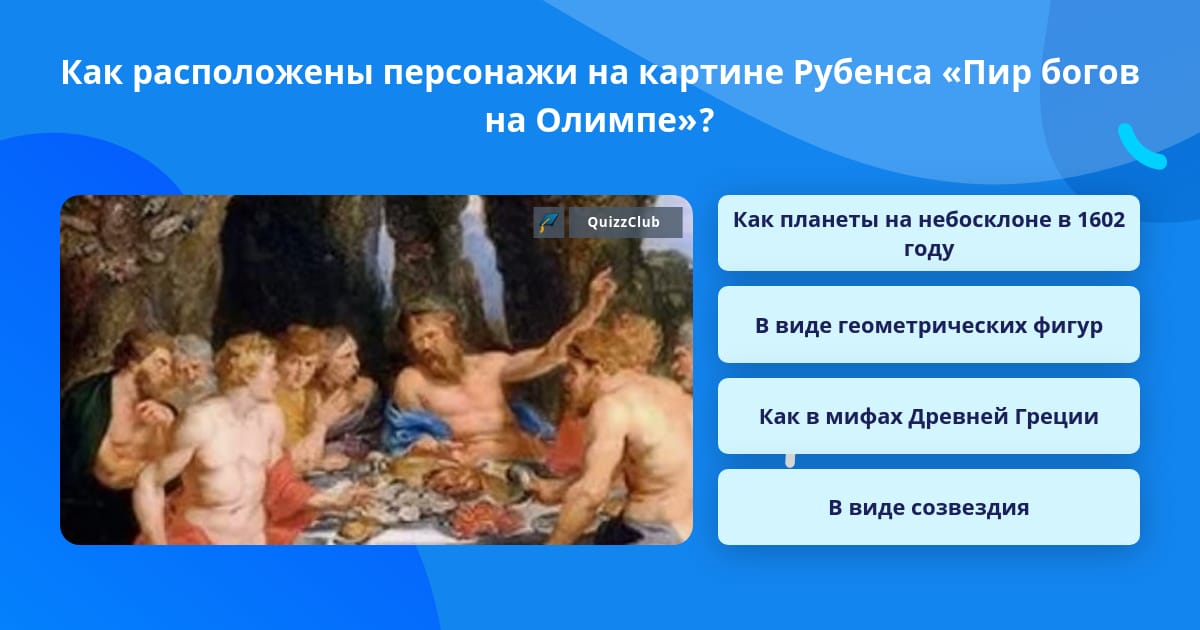 Как расположены персонажи на картине Рубенса «Пир богов на Олимпе»?

QuizzClub

Как планеты на небосклоне в 1602 году

В виде геометрических фигур

Как в мифах Древней Греции

В виде созвездия